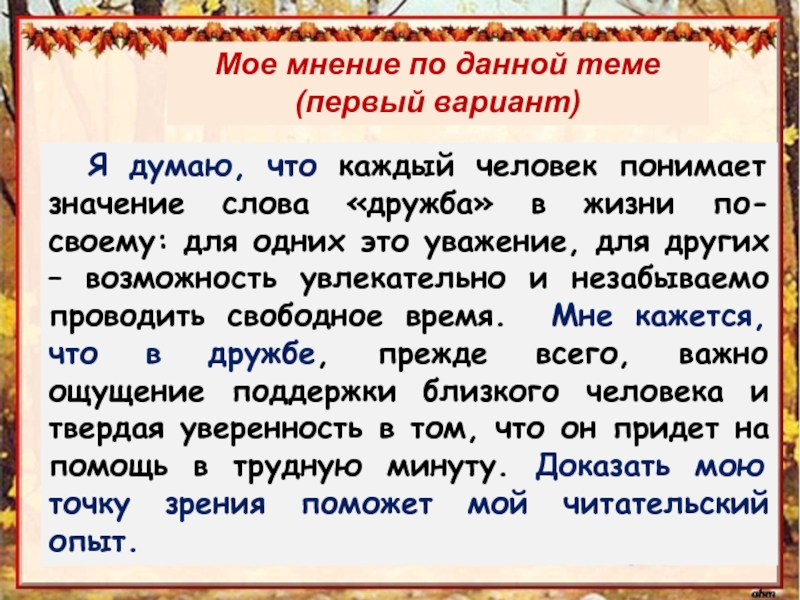 Мое мнение по данной теме
(первый вариант)

Я думаю, что каждый человек понимает значение слова «дружба» в жизни по-своему: для одних это уважение, для других – возможность увлекательно и незабываемо проводить свободное время. Мне кажется, что в дружбе, прежде всего, важно ощущение поддержки близкого человека и твердая уверенность в том, что он придет на помощь в трудную минуту. Доказать мою точку зрения поможет мой читательский опыт.